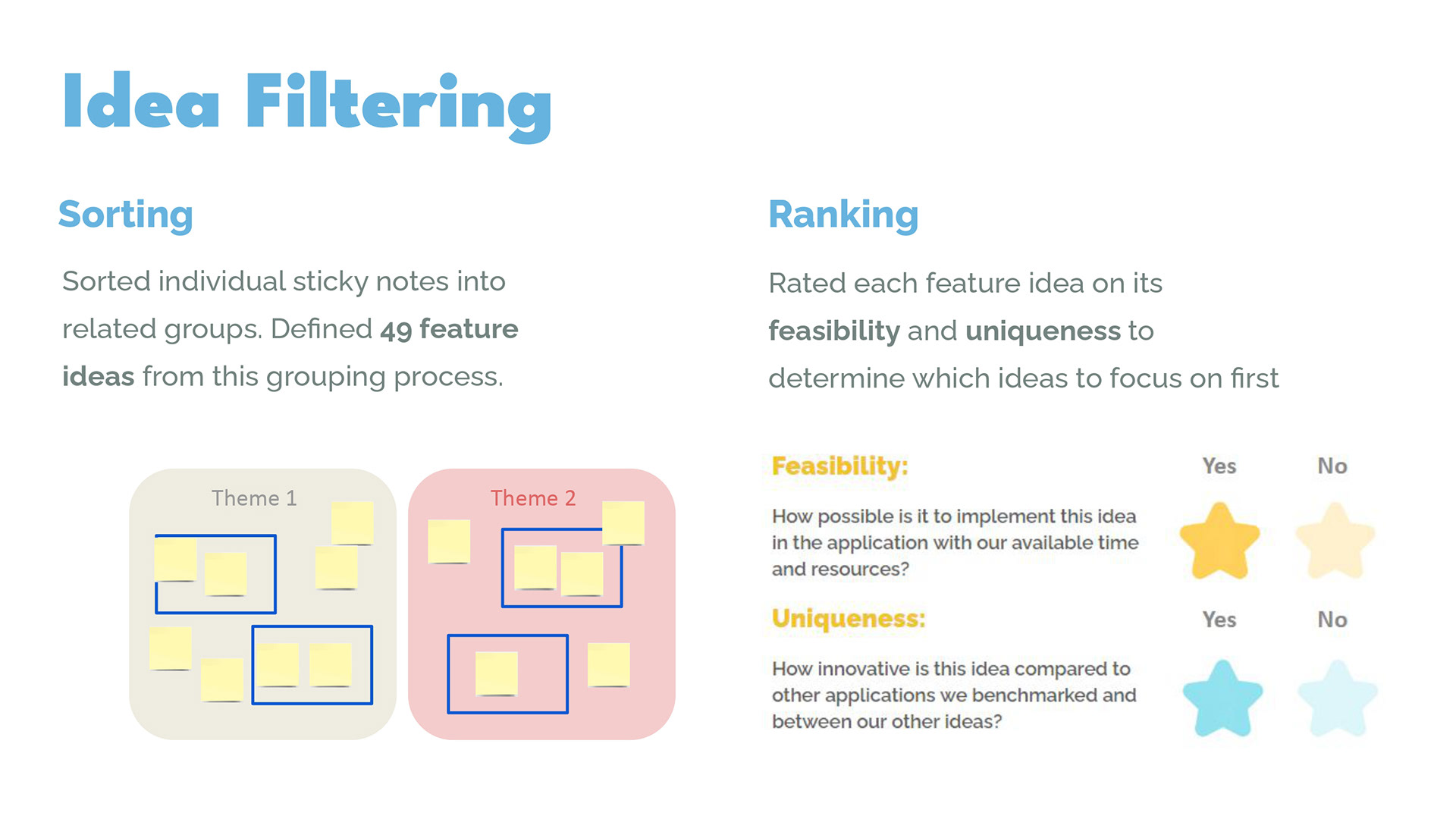 Idea Filtering

Sorting

Sorted individual sticky notes into related groups. Defined 49 feature ideas from this grouping process.

Theme 1

Theme 2

Ranking

Rated each feature idea on its feasibility and uniqueness to determine which ideas to focus on first

Feasibility:

Yes

No

How possible is it to implement this idea in the application with our available time and resources?

Uniqueness:

Yes

No

How innovative is this idea compared to other applications we benchmarked and between our other ideas?